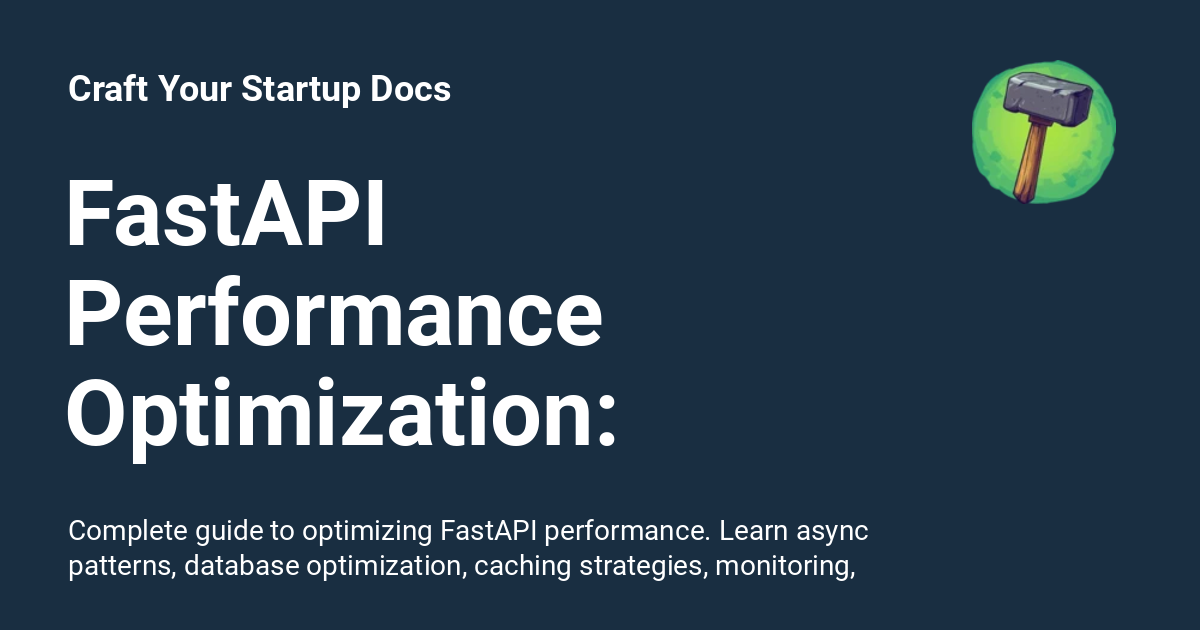 Craft Your Startup Docs

FastAPI Performance Optimization:

Complete guide to optimizing FastAPI performance. Learn async patterns, database optimization, caching strategies, monitoring,